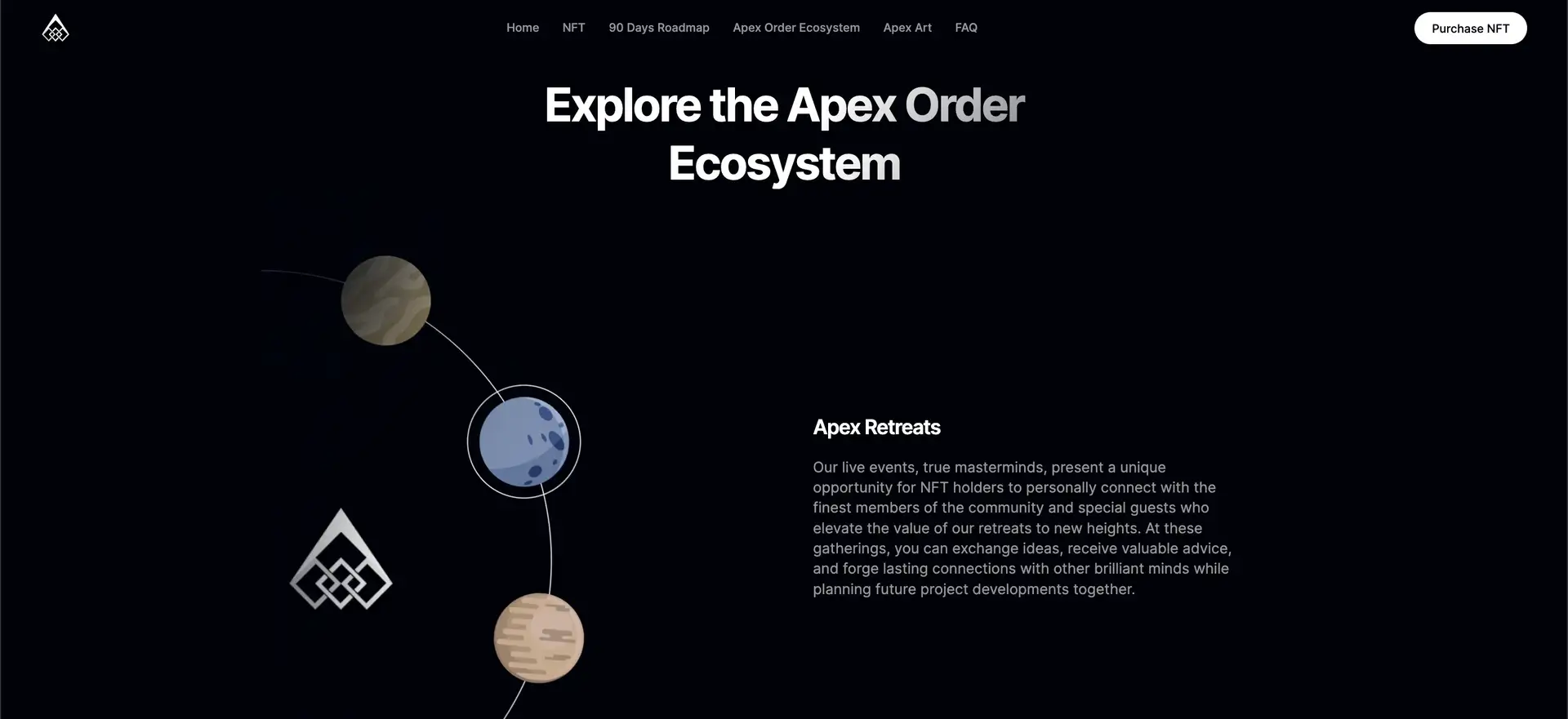 Home NFT 90 Days Roadmap Apex Order Ecosystem Apex Art FAQ

Purchase NFT

Explore the Apex Order Ecosystem

Apex Retreats

Our live events, true masterminds, present a unique opportunity for NFT holders to personally connect with the finest members of the community and special guests who elevate the value of our retreats to new heights. At these gatherings, you can exchange ideas, receive valuable advice, and forge lasting connections with other brilliant minds while planning future project developments together.